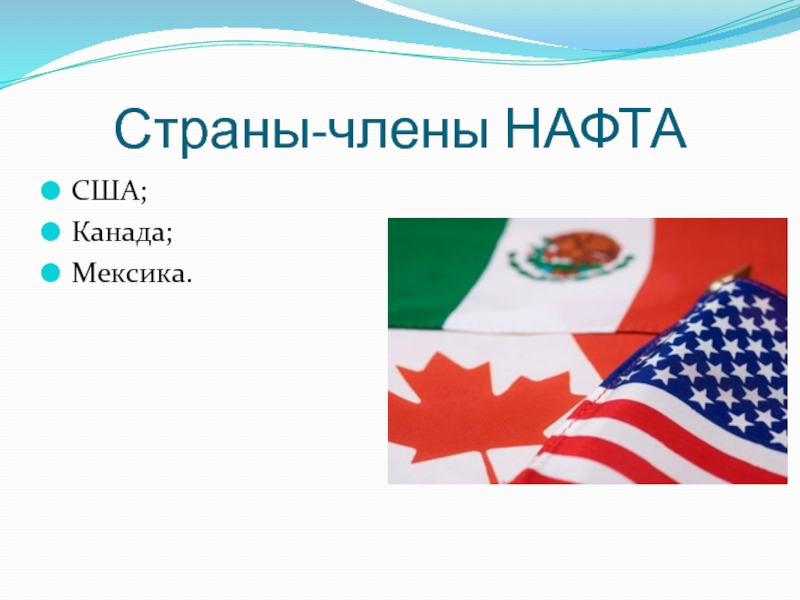 Страны-члены НАФТА

США;
Канада;
Мексика.